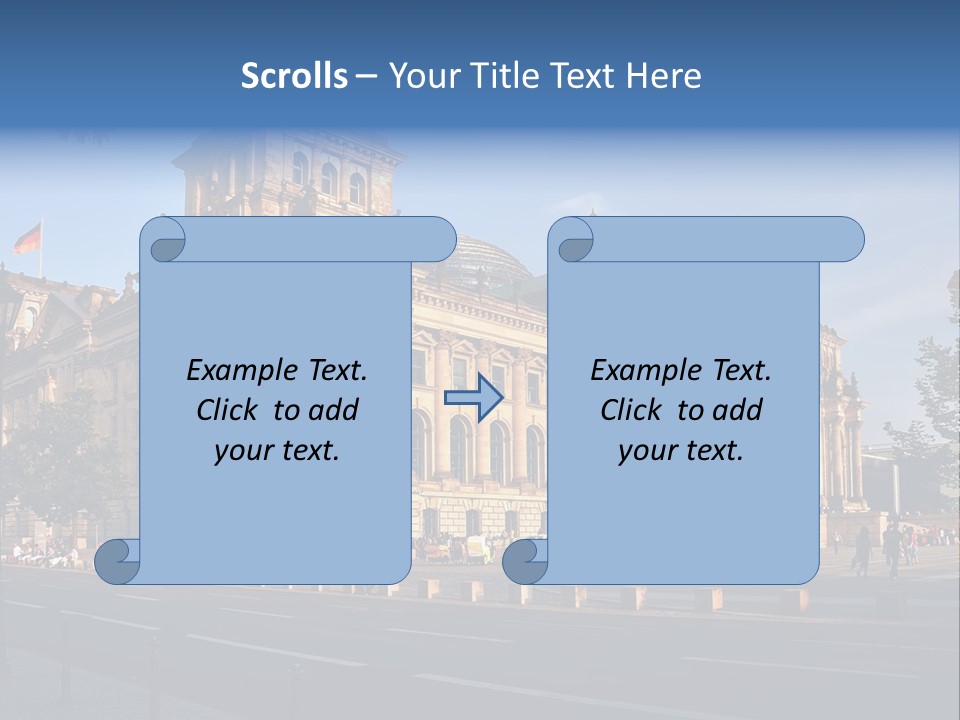 Scrolls – Your Title Text Here

Example Text. Click to add your text.

Example Text. Click to add your text.